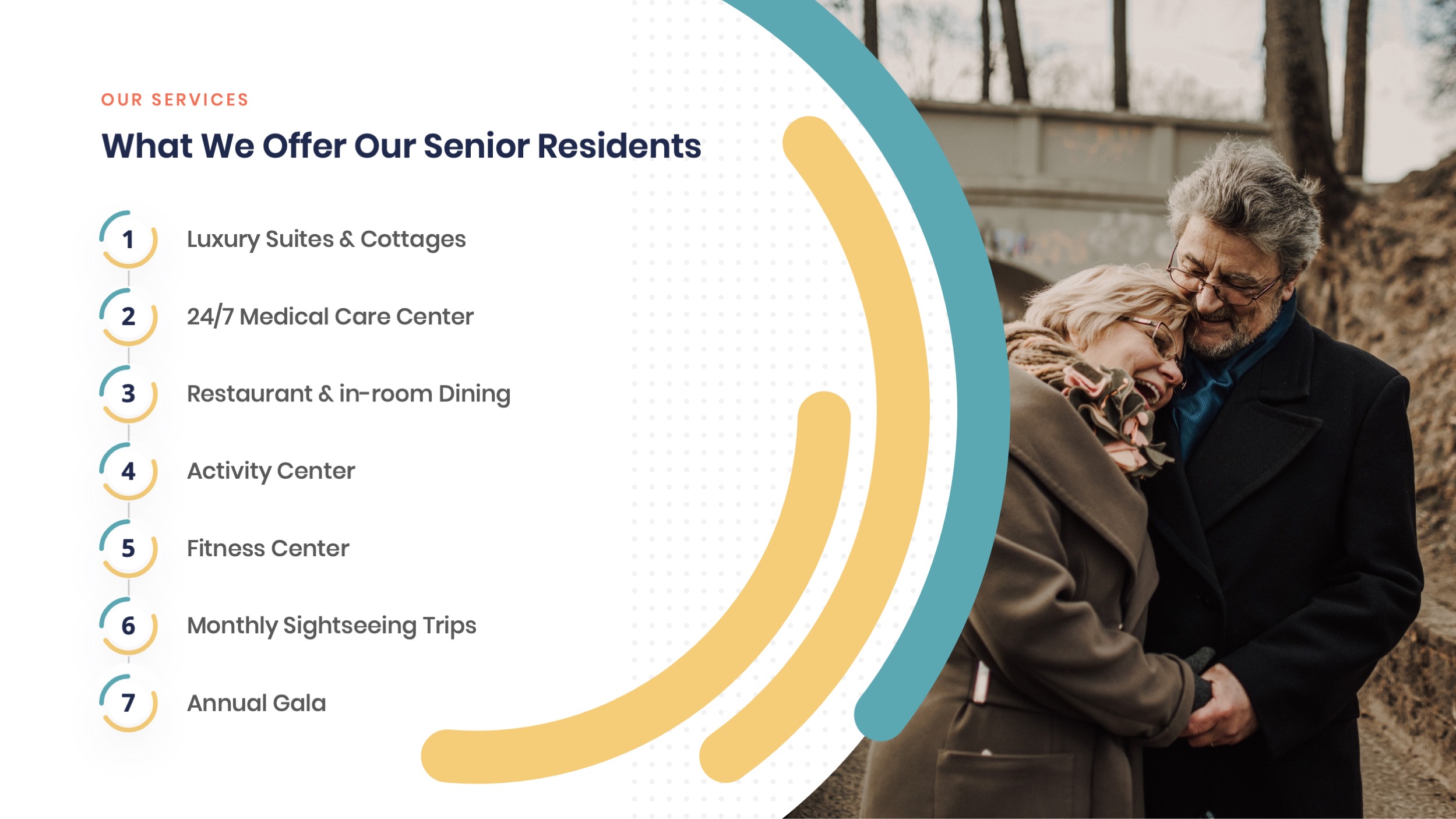 OUR SERVICES

What We Offer Our Senior Residents

1 Luxury Suites & Cottages

2 24/7 Medical Care Center

3 Restaurant & in-room Dining

4 Activity Center

5 Fitness Center

6 Monthly Sightseeing Trips

7 Annual Gala